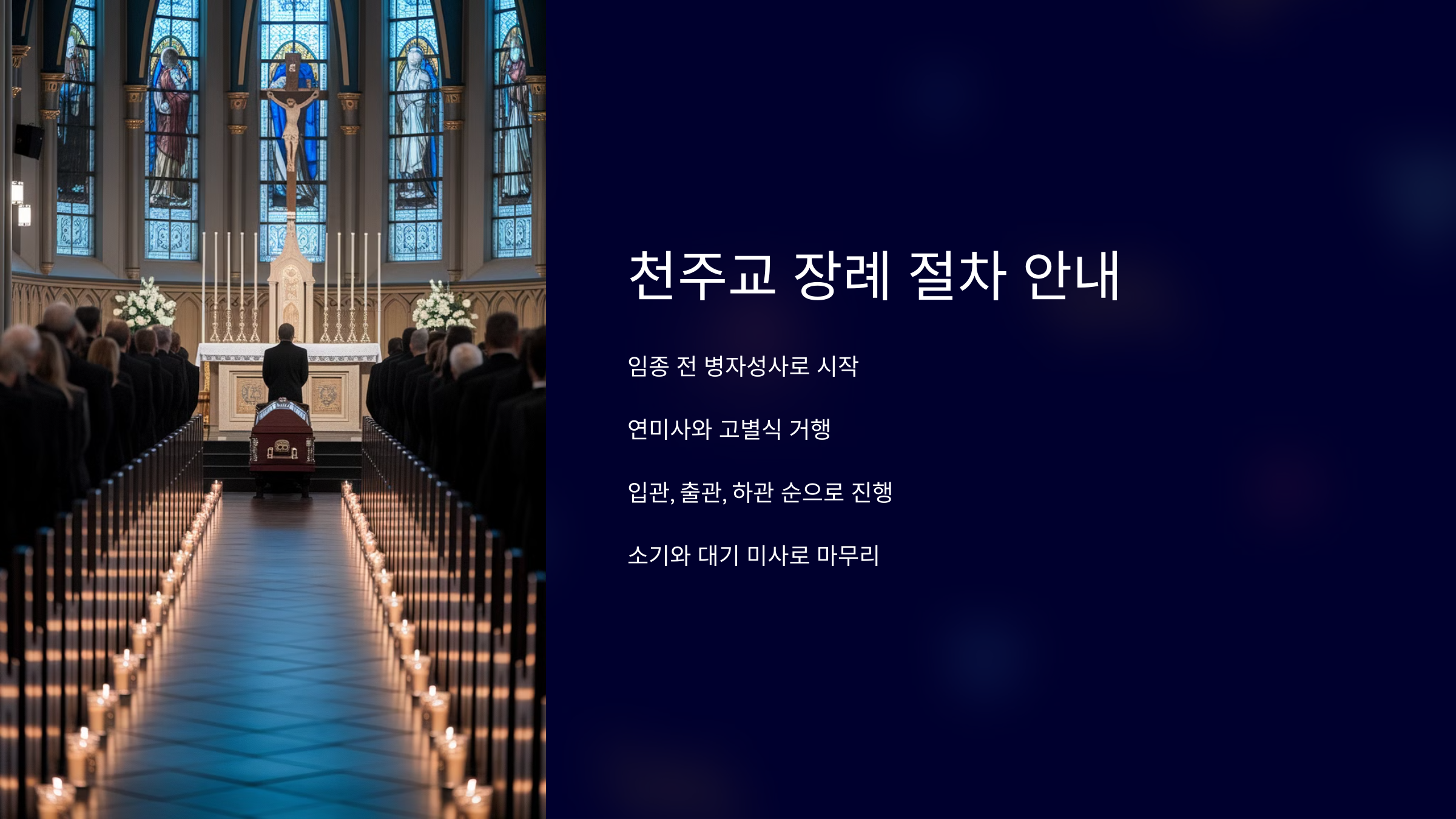 천주교 장례 절차 안내

임종 전 병자성사로 시작

연미사와 고별식 거행

입관, 출관, 하관 순으로 진행

소기와 대기 미사로 마무리